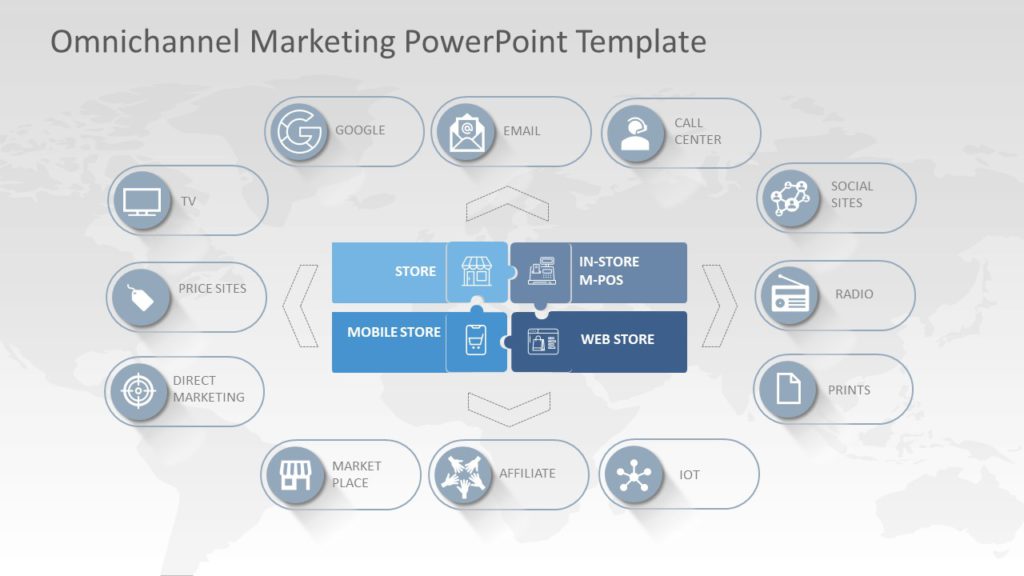 Omnichannel Marketing PowerPoint Template

GOOGLE

EMAIL

CALL CENTER

TV

SOCIAL SITES

PRICE SITES

STORE

IN-STORE M-POS

RADIO

MOBILE STORE

WEB STORE

DIRECT MARKETING

PRINTS

MARKET PLACE

AFFILIATE

IOT